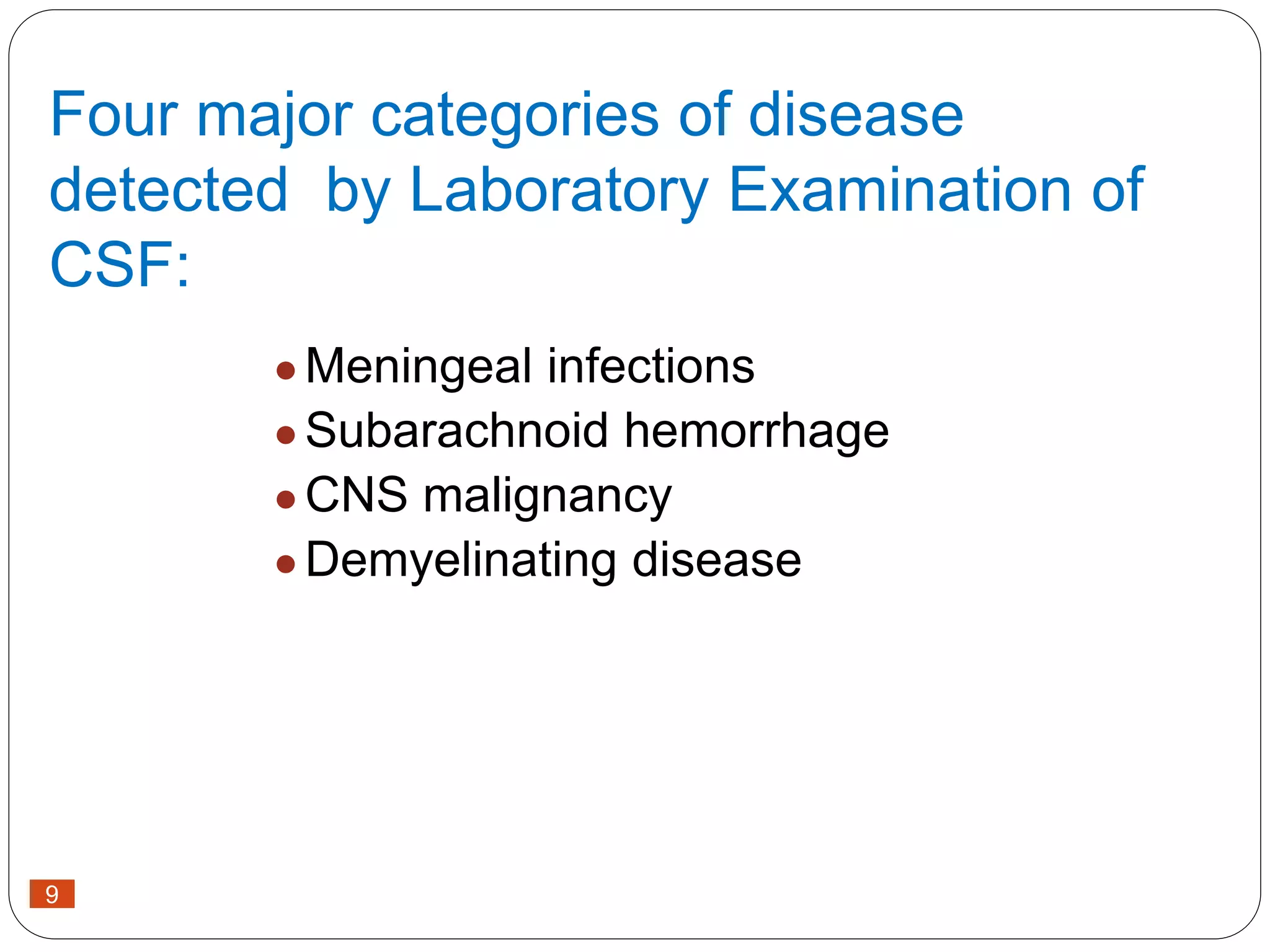 Four major categories of disease detected by Laboratory Examination of CSF:

- Meningeal infections
- Subarachnoid hemorrhage
- CNS malignancy
- Demyelinating disease

9